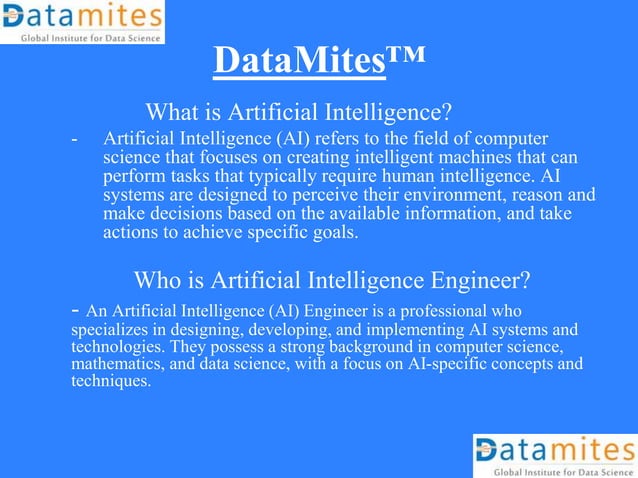 Datamites
Global Institute for Data Science

DataMites™

What is Artificial Intelligence?

- Artificial Intelligence (AI) refers to the field of computer science that focuses on creating intelligent machines that can perform tasks that typically require human intelligence. AI systems are designed to perceive their environment, reason and make decisions based on the available information, and take actions to achieve specific goals.

Who is Artificial Intelligence Engineer?

- An Artificial Intelligence (AI) Engineer is a professional who specializes in designing, developing, and implementing AI systems and technologies. They possess a strong background in computer science, mathematics, and data science, with a focus on AI-specific concepts and techniques.

Datamites
Global Institute for Data Science